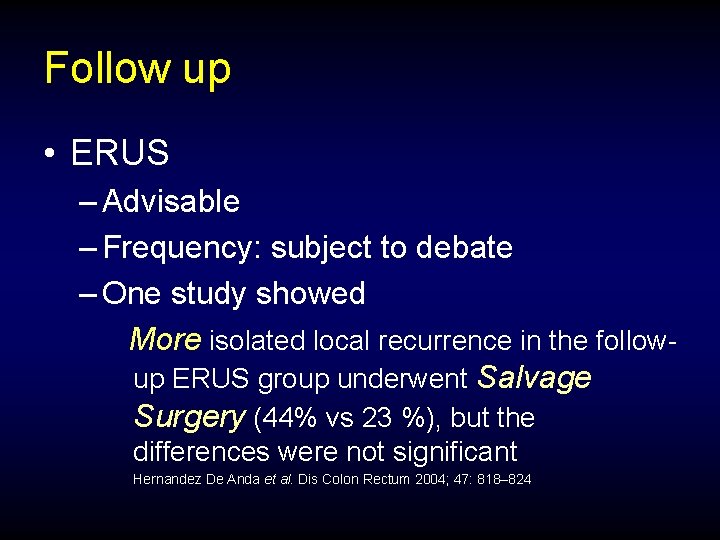 Follow up

• ERUS

– Advisable

– Frequency: subject to debate

– One study showed

More isolated local recurrence in the follow-up ERUS group underwent Salvage Surgery (44% vs 23 %), but the differences were not significant

Hernandez De Anda et al. Dis Colon Rectum 2004; 47: 818–824